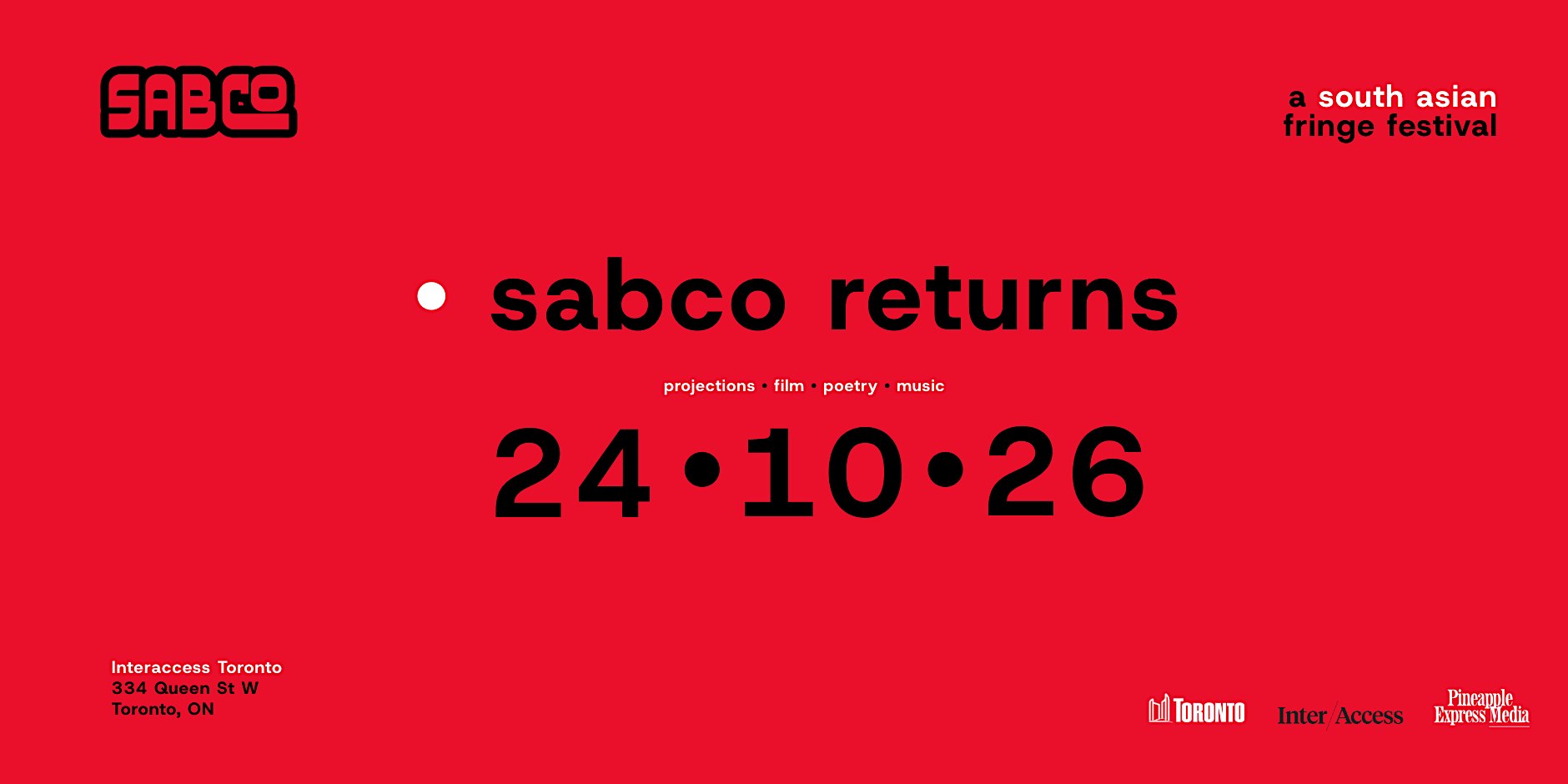 SABCO

a south asian fringe festival

sabco returns

projections • film • poetry • music

24•10•26

Interaccess Toronto
334 Queen St W
Toronto, ON

TORONTO

Inter/Access

Pineapple Express Media